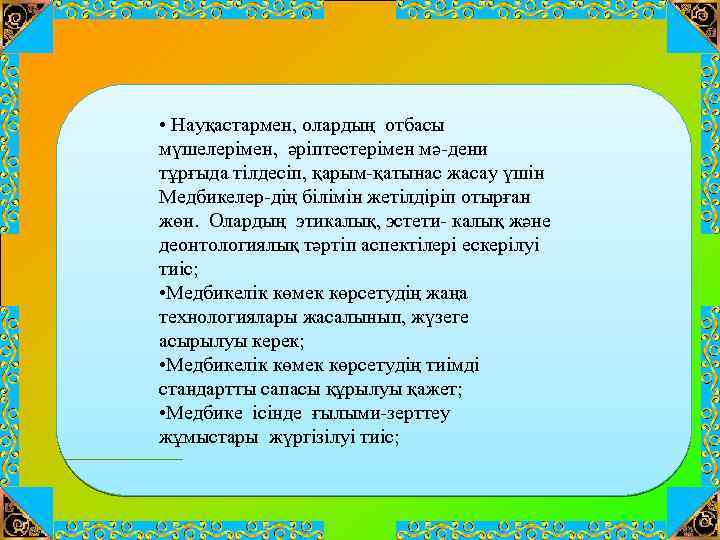 • Науқастармен, олардың отбасы мүшелерімен, әріптестерімен мә-дени тұрғыда тілдесіп, қарым-қатынас жасау үшін Медбикелер-дің білімін жетілдіріп отырған жөн. Олардың этикалық, эстети- калық және деонтологиялық тәртіп аспектілері ескерілуі тиіс;
•Медбикелік көмек көрсетудің жаңа технологиялары жасалынып, жүзеге асырылуы керек;
•Медбикелік көмек көрсетудің тиімді стандартты сапасы құрылуы қажет;
•Медбике ісінде ғылыми-зерттеу жұмыстары жүргізілуі тиіс;